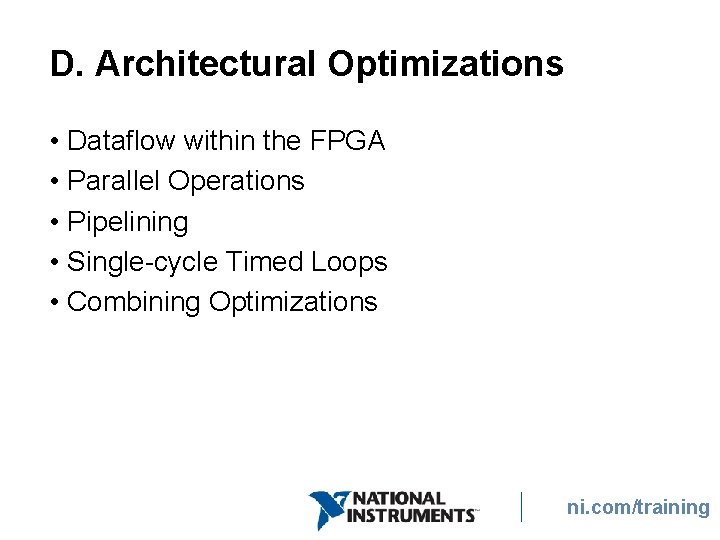 D. Architectural Optimizations

• Dataflow within the FPGA
• Parallel Operations
• Pipelining
• Single-cycle Timed Loops
• Combining Optimizations

NATIONAL INSTRUMENTS

ni.com/training